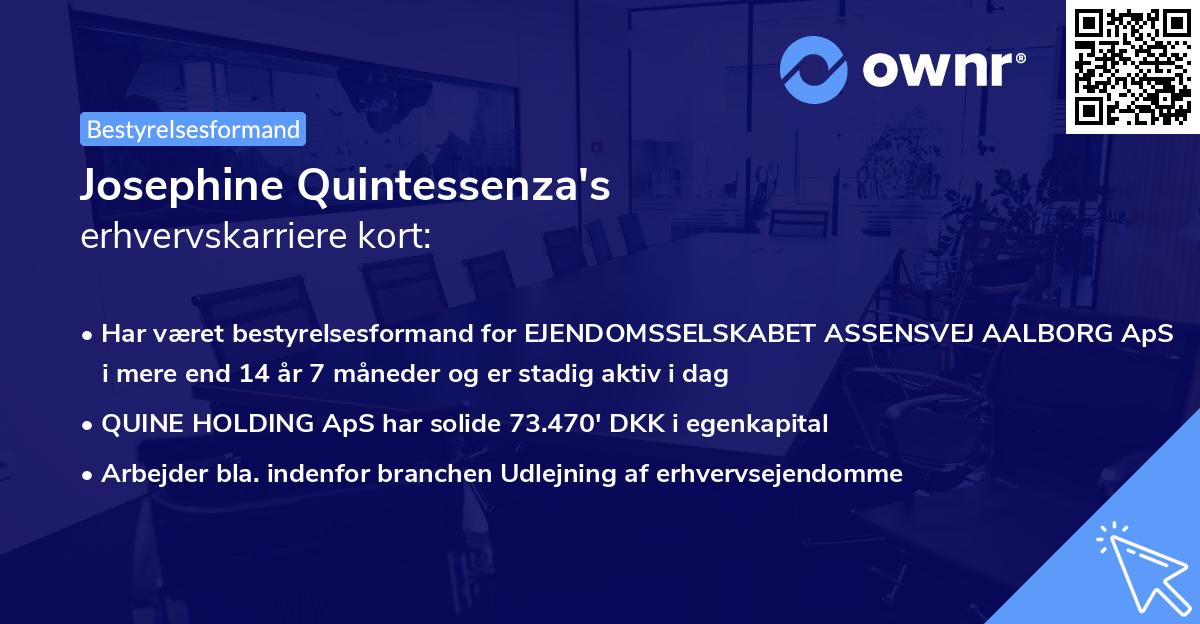 ownr®

Bestyrelsesformand

Josephine Quintessenza's
erhvervskarriere kort:

• Har været bestyrelsesformand for EJENDOMSSELSKABET ASSENSVEJ AALBORG ApS i mere end 14 år 7 måneder og er stadig aktiv i dag
• QUINE HOLDING ApS har solide 73.470' DKK i egenkapital
• Arbejder bla. indenfor branchen Udlejning af erhvervsejendomme